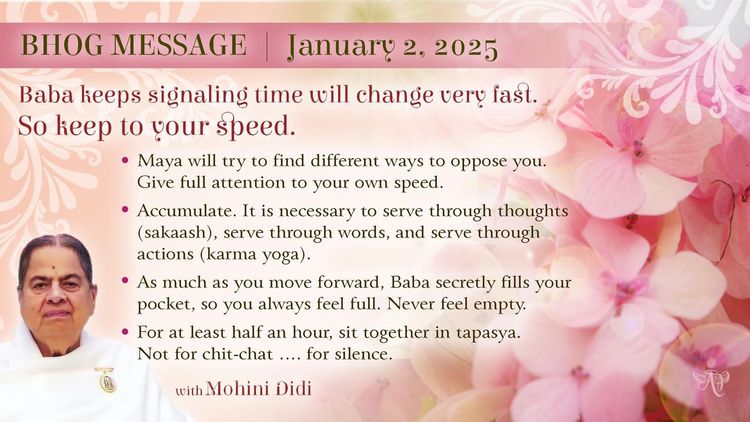 BHOG MESSAGE | January 2, 2025

Baba keeps signaling time will change very fast.
So keep to your speed.

• Maya will try to find different ways to oppose you. Give full attention to your own speed.

• Accumulate. It is necessary to serve through thoughts (sakaash), serve through words, and serve through actions (karma yoga).

• As much as you move forward, Baba secretly fills your pocket, so you always feel full. Never feel empty.

• For at least half an hour, sit together in tapasya. Not for chit-chat .... for silence.

with Mohini Didi